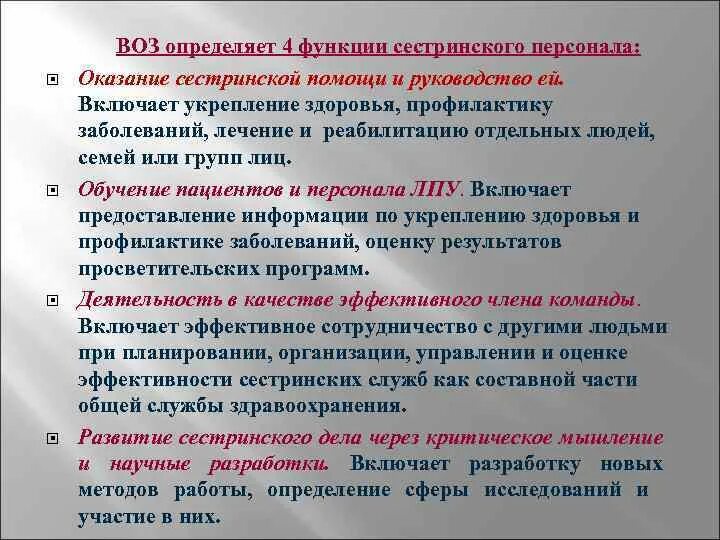 ВОЗ определяет 4 функции сестринского персонала:

Оказание сестринской помощи и руководство ей. Включает укрепление здоровья, профилактику заболеваний, лечение и реабилитацию отдельных людей, семей или групп лиц.

Обучение пациентов и персонала ЛПУ. Включает предоставление информации по укреплению здоровья и профилактике заболеваний, оценку результатов просветительских программ.

Деятельность в качестве эффективного члена команды. Включает эффективное сотрудничество с другими людьми при планировании, организации, управлении и оценке эффективности сестринских служб как составной части общей службы здравоохранения.

Развитие сестринского дела через критическое мышление и научные разработки. Включает разработку новых методов работы, определение сферы исследований и участие в них.